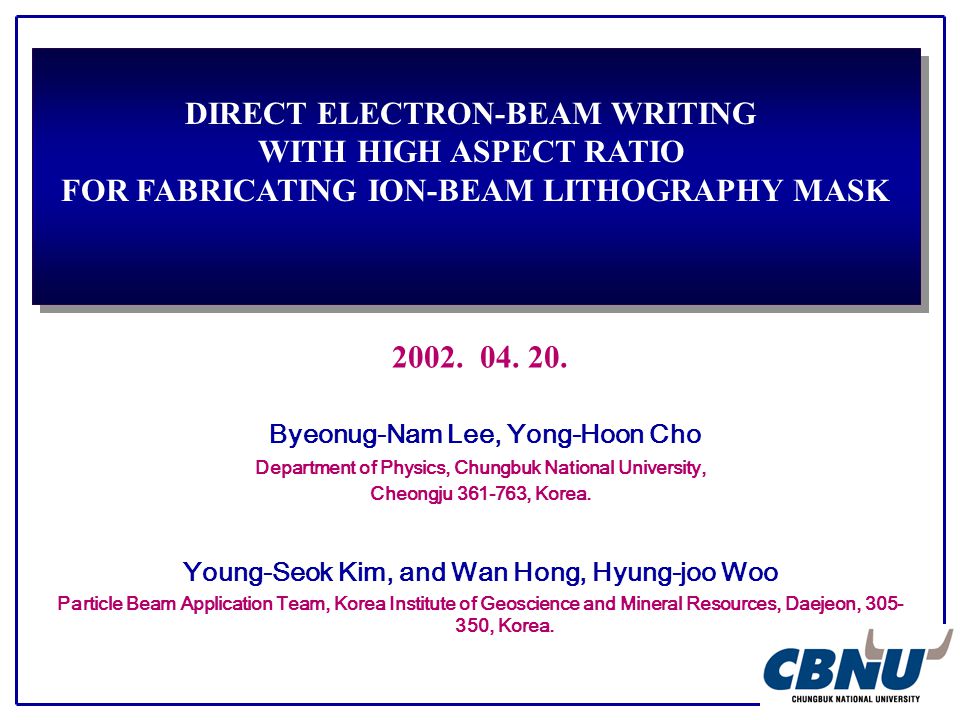 DIRECT ELECTRON-BEAM WRITING
WITH HIGH ASPECT RATIO
FOR FABRICATING ION-BEAM LITHOGRAPHY MASK

2002. 04. 20.

Byeonug-Nam Lee, Yong-Hoon Cho
Department of Physics, Chungbuk National University, Cheongju 361-763, Korea.

Young-Seok Kim, and Wan Hong, Hyung-joo Woo
Particle Beam Application Team, Korea Institute of Geoscience and Mineral Resources, Daejeon, 305-350, Korea.

CBNU
CHUNGBUK NATIONAL UNIVERSITY